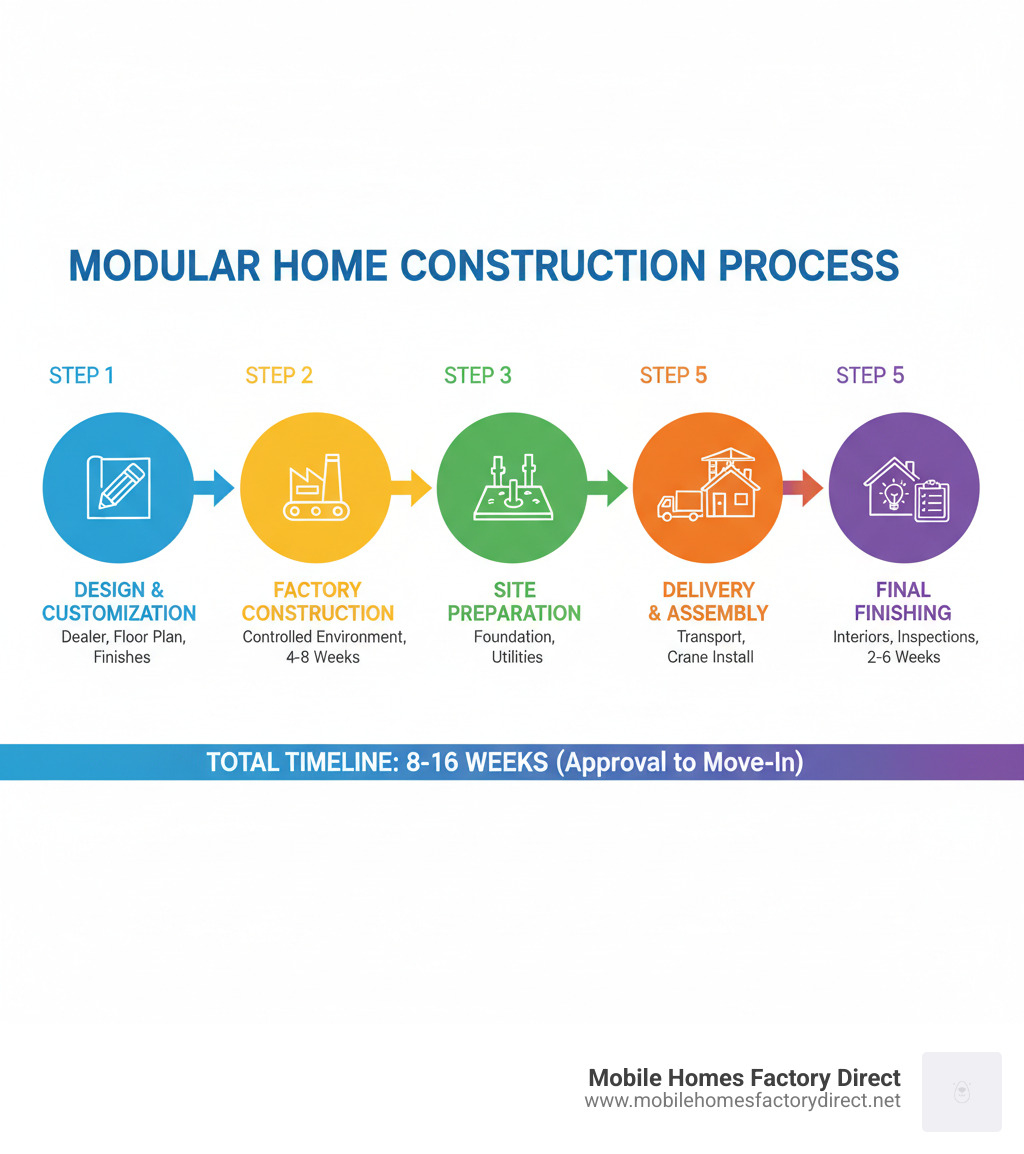 MODULAR HOME CONSTRUCTION PROCESS

STEP 1

DESIGN & CUSTOMIZATION
Dealer, Floor Plan, Finishes

STEP 2

FACTORY CONSTRUCTION
Controlled Environment, 4-8 Weeks

STEP 3

SITE PREPARATION
Foundation, Utilities

STEP 5

DELIVERY & ASSEMBLY
Transport, Crane Install

STEP 5

FINAL FINISHING
Interiors, Inspections, 2-6 Weeks

TOTAL TIMELINE: 8-16 WEEKS (Approval to Move-In)

Mobile Homes Factory Direct
www.mobilehomesfactorydirect.net